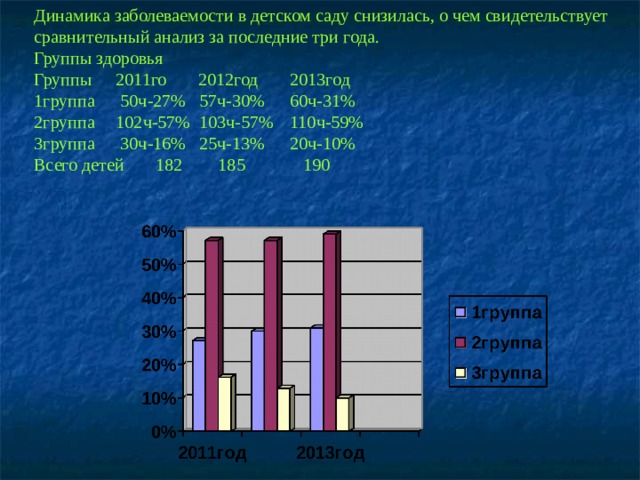 Динамика заболеваемости в детском саду снизилась, о чем свидетельствует сравнительный анализ за последние три года.
Группы здоровья

| Группы | 2011го | 2012год | 2013год |
|---|---|---|---|
| 1группа | 50ч-27% | 57ч-30% | 60ч-31% |
| 2группа | 102ч-57% | 103ч-57% | 110ч-59% |
| 3группа | 30ч-16% | 25ч-13% | 20ч-10% |
| Всего детей | 182 | 185 | 190 |

60%
50%
40%
30%
20%
10%
0%
2011год
2013год
1группа
2группа
3группа